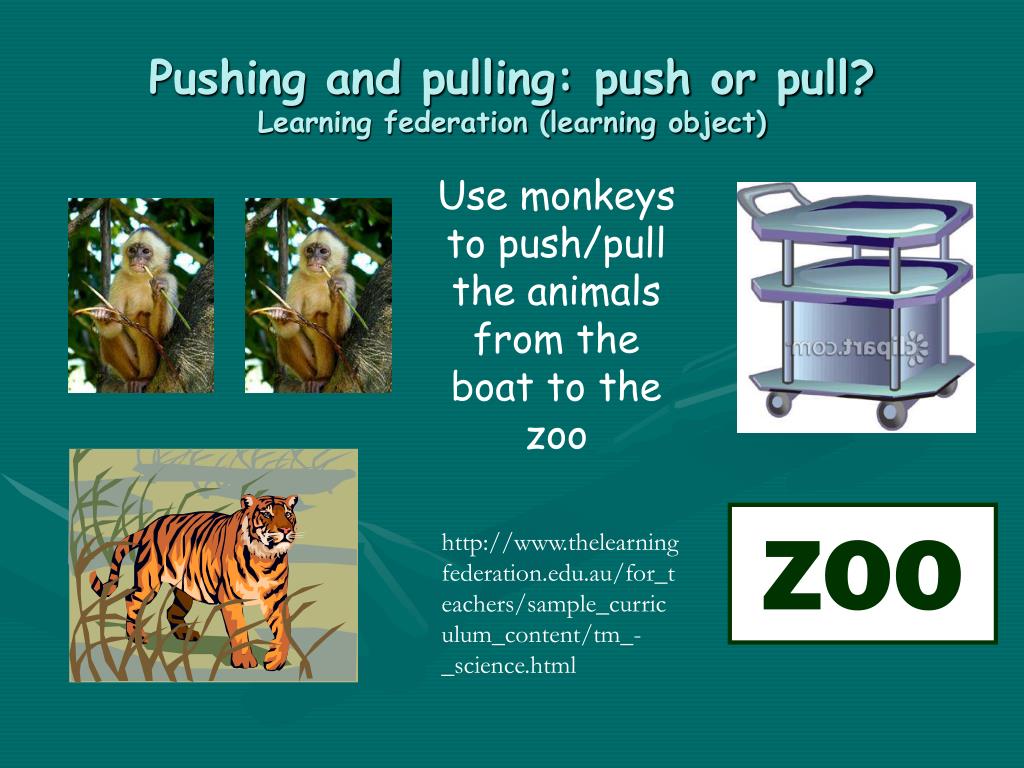 Pushing and pulling: push or pull?
Learning federation (learning object)

Use monkeys to push/pull the animals from the boat to the zoo

clipart.com

http://www.thelearningfederation.edu.au/for_teachers/sample_curriculum_content/tm_-_science.html

ZOO